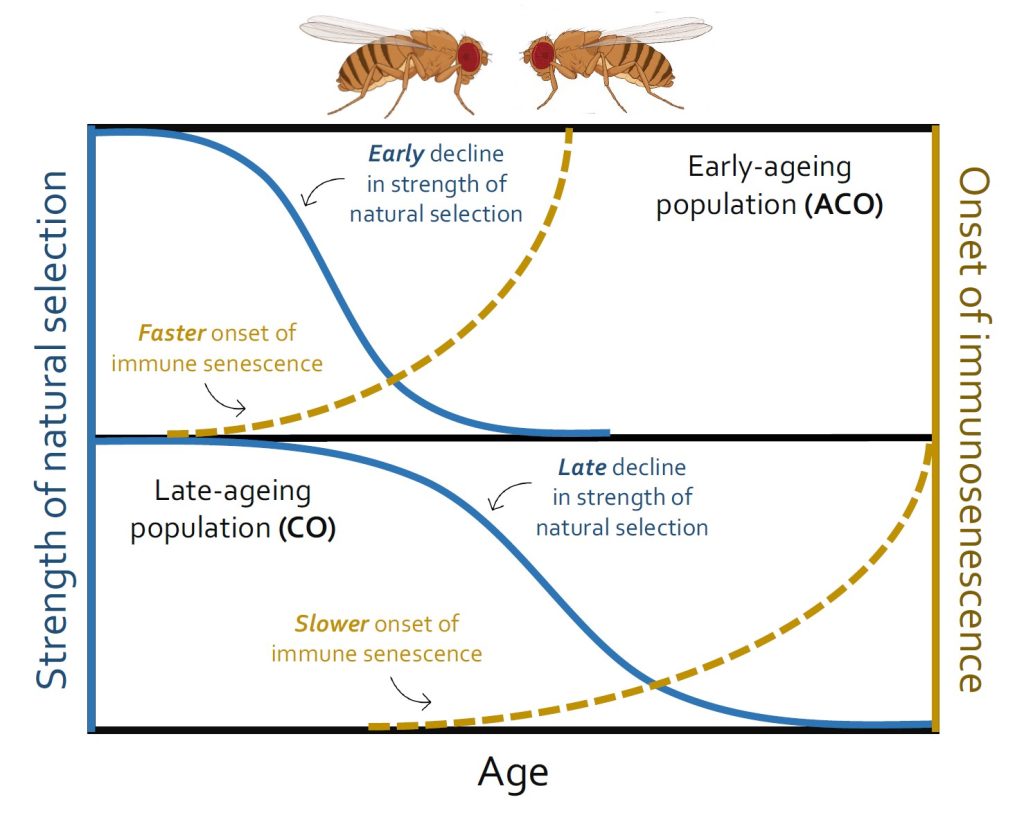 Strength of natural selection

Early decline in strength of natural selection

Early-ageing population (ACO)

Faster onset of immune senescence

Late-ageing population (CO)

Late decline in strength of natural selection

Slower onset of immune senescence

Onset of immunosenescence

Age